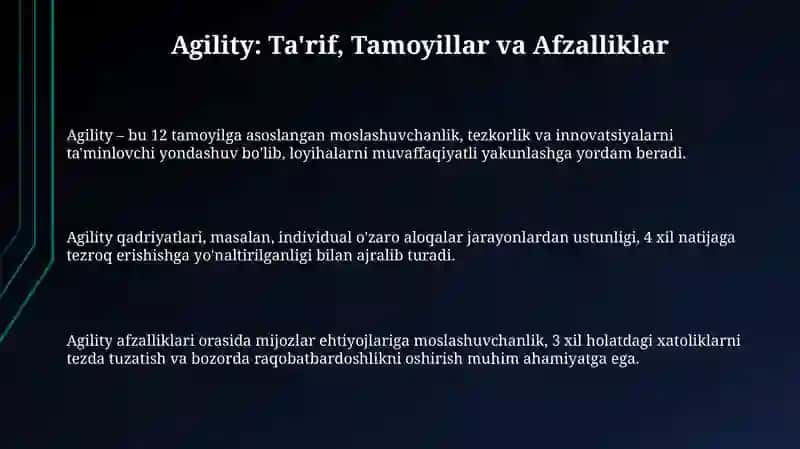 Agility: Ta'rif, Tamoyillar va Afzalliklar

Agility – bu 12 tamoyilga asoslangan moslashuvchanlik, tezkorlik va innovatsiyalarni ta'minlovchi yondashuv bo'lib, loyihalarni muvaffaqiyatli yakunlashga yordam beradi.

Agility qadriyatlari, masalan, individual o'zaro aloqalar jarayonlardan ustunligi, 4 xil natijaga tezroq erishishga yo'naltirilganligi bilan ajralib turadi.

Agility afzalliklari orasida mijozlar ehtiyojlariga moslashuvchanlik, 3 xil holatdagi xatoliklarni tezda tuzatish va bozorda raqobatbardoshlikni oshirish muhim ahamiyatga ega.